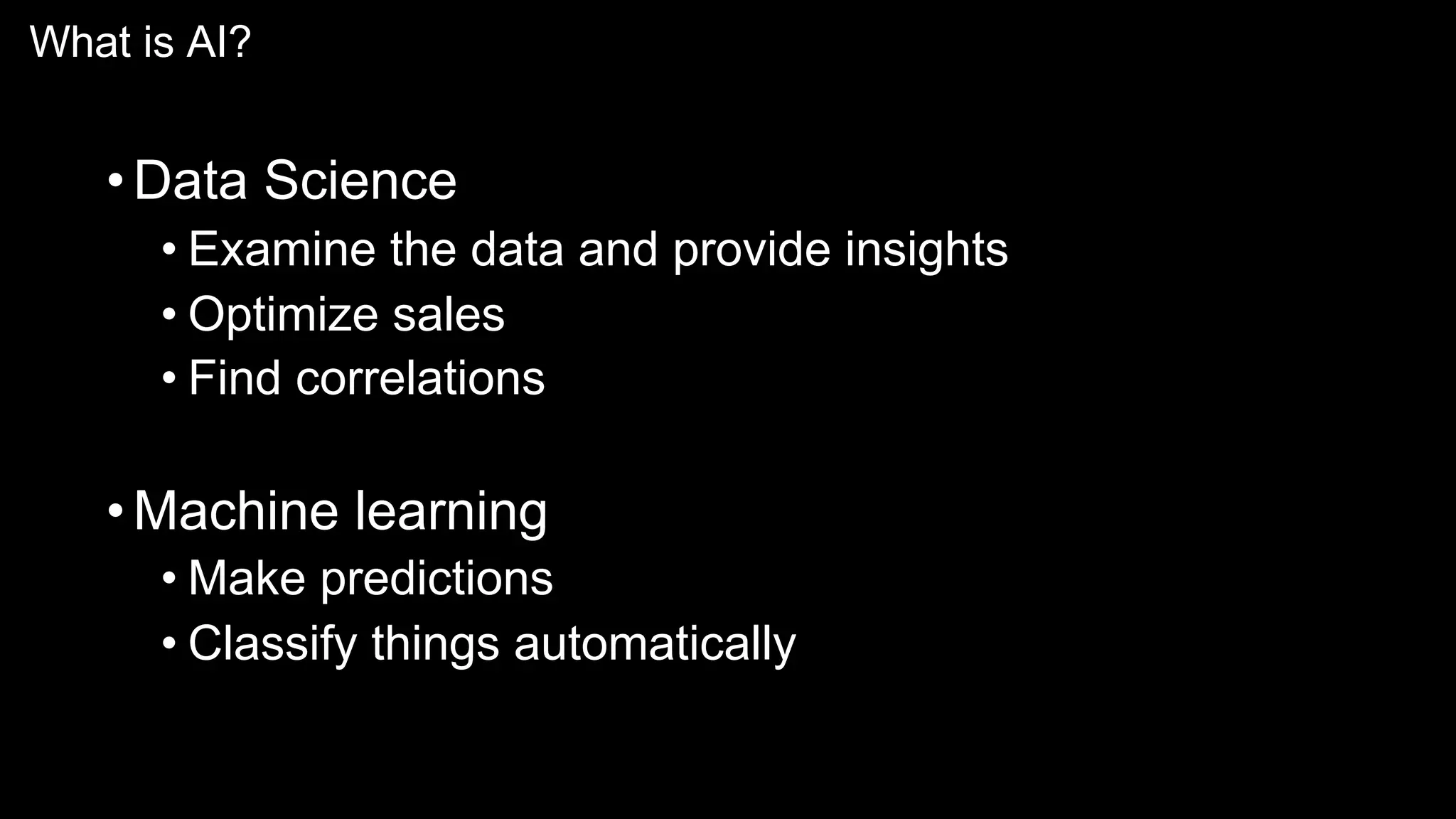 What is AI?

• Data Science
  • Examine the data and provide insights
  • Optimize sales
  • Find correlations

• Machine learning
  • Make predictions
  • Classify things automatically